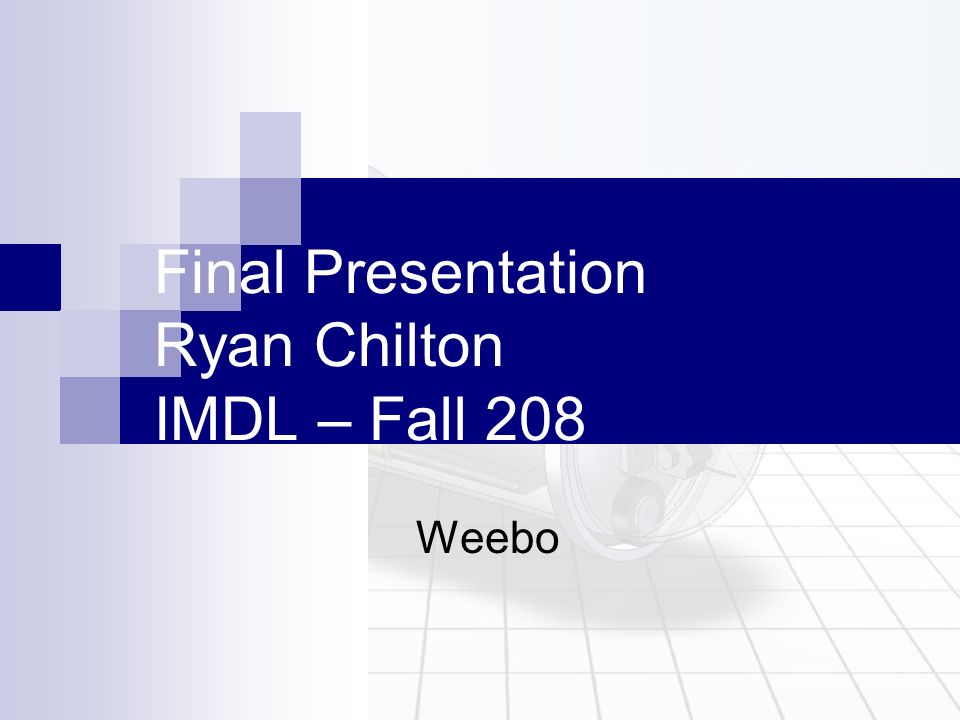 Final Presentation
Ryan Chilton
IMDL – Fall 208

Weebo